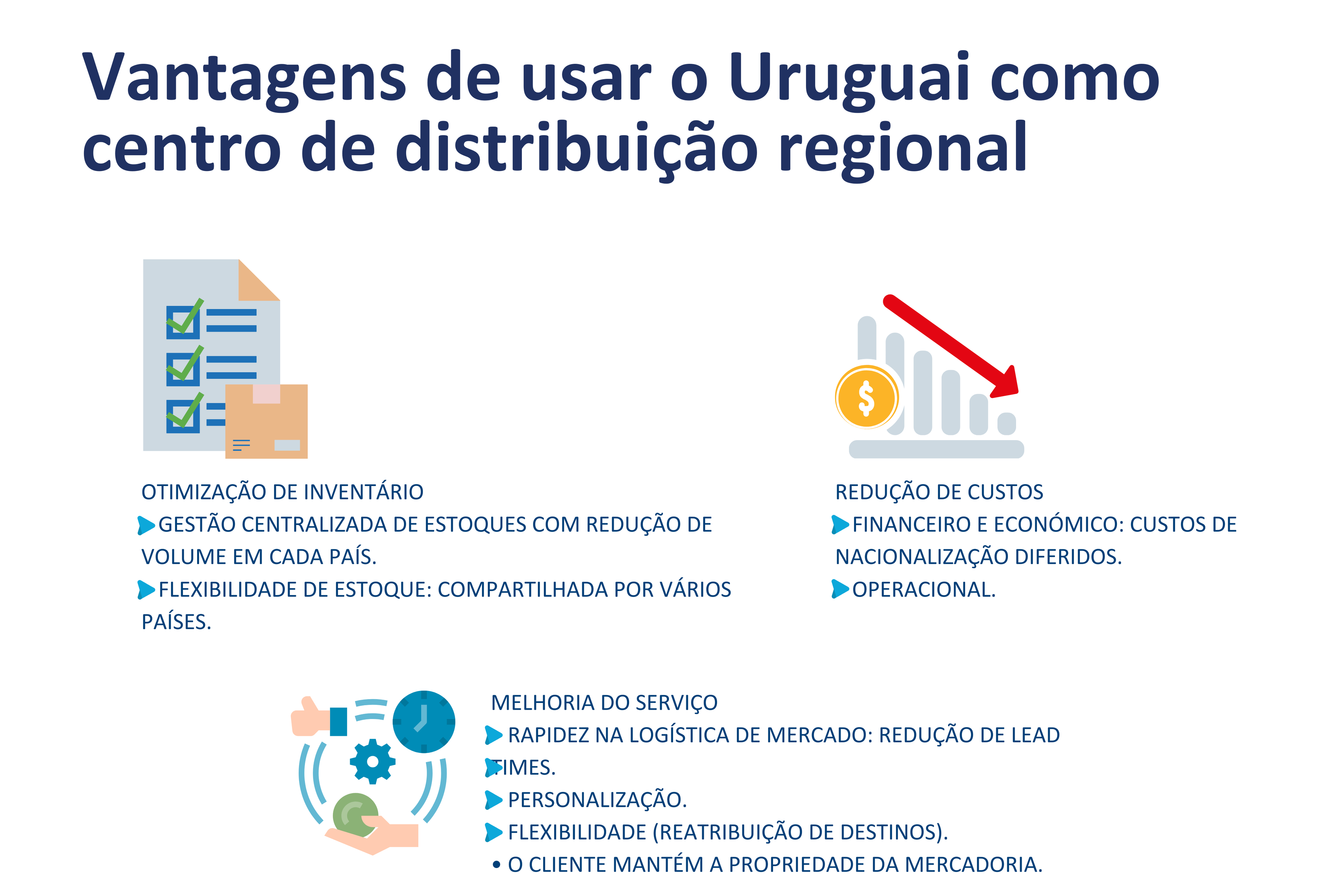 Vantagens de usar o Uruguai como centro de distribuição regional

OTIMIZAÇÃO DE INVENTÁRIO
GESTÃO CENTRALIZADA DE ESTOQUES COM REDUÇÃO DE VOLUME EM CADA PAÍS.
FLEXIBILIDADE DE ESTOQUE: COMPARTILHADA POR VÁRIOS PAÍSES.

REDUÇÃO DE CUSTOS
FINANCEIRO E ECONÓMICO: CUSTOS DE NACIONALIZAÇÃO DIFERIDOS.
OPERACIONAL.

MELHORIA DO SERVIÇO
RAPIDEZ NA LOGÍSTICA DE MERCADO: REDUÇÃO DE LEAD TIMES.
PERSONALIZAÇÃO.
FLEXIBILIDADE (REATRIBUIÇÃO DE DESTINOS).
• O CLIENTE MANTÉM A PROPRIEDADE DA MERCADORIA.